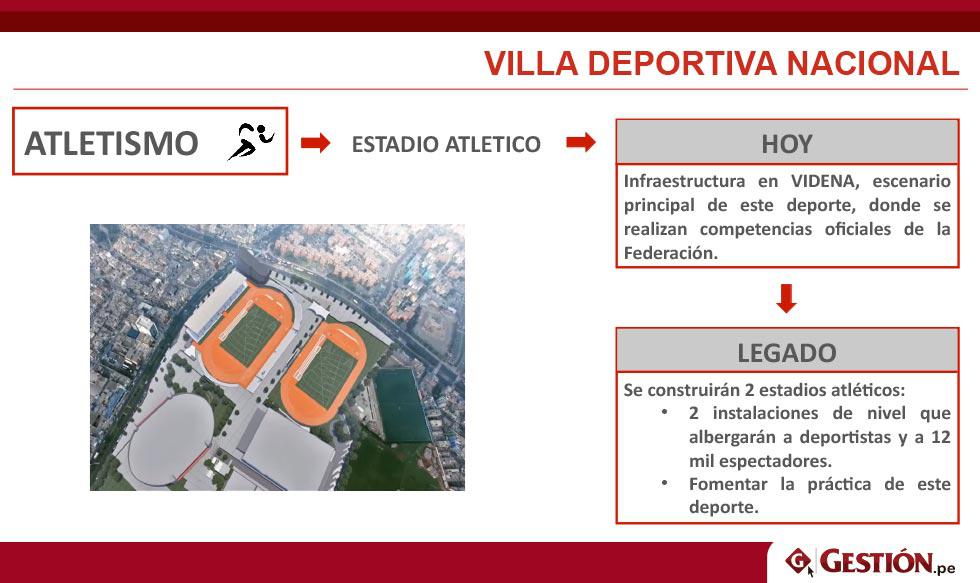 VILLA DEPORTIVA NACIONAL

ATLETISMO

ESTADIO ATLETICO

HOY

Infraestructura en VIDENA, escenario principal de este deporte, donde se realizan competencias oficiales de la Federación.

LEGADO

Se construirán 2 estadios atléticos:

• 2 instalaciones de nivel que albergarán a deportistas y a 12 mil espectadores.
• Fomentar la práctica de este deporte.

GESTIÓN.pe